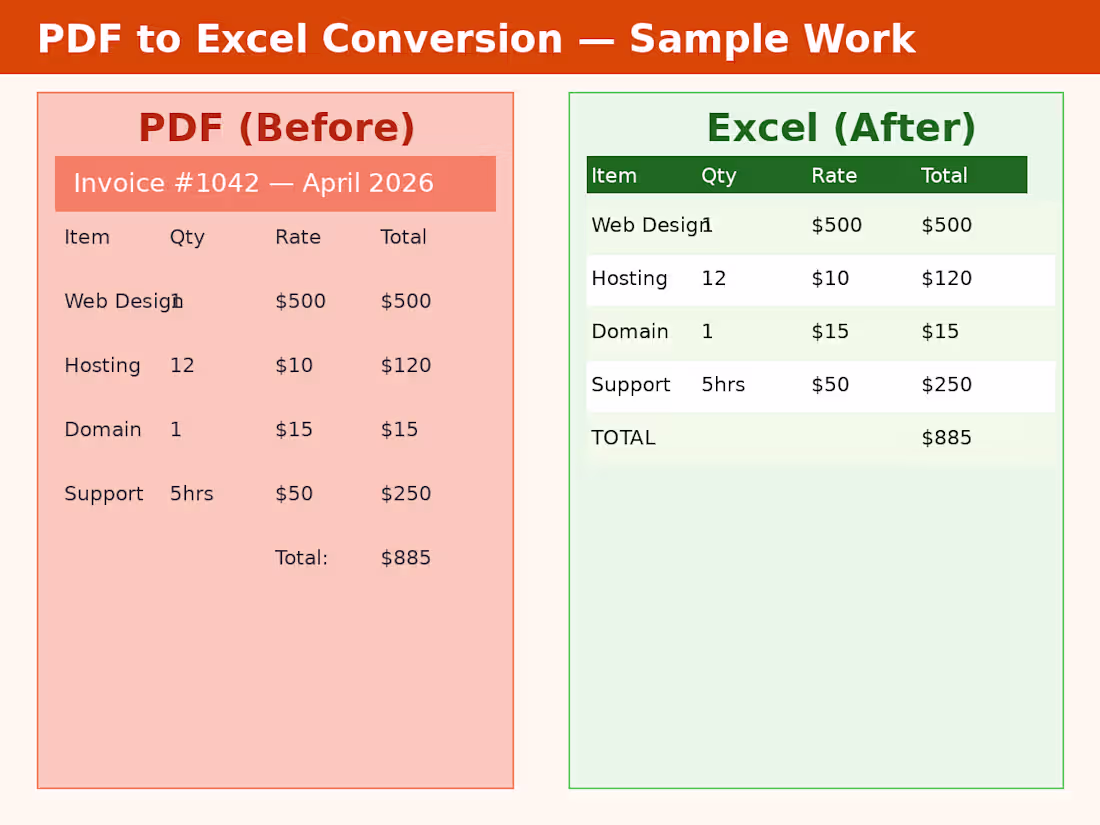 PDF to Excel Conversion — Sample Work

PDF (Before)

Invoice #1042 — April 2026

| Item | Qty | Rate | Total |
|---|---|---|---|
| Web Design | 1 | $500 | $500 |
| Hosting | 12 | $10 | $120 |
| Domain | 1 | $15 | $15 |
| Support | 5hrs | $50 | $250 |
| | | Total: | $885 |

Excel (After)

| Item | Qty | Rate | Total |
|---|---|---|---|
| Web Design | 1 | $500 | $500 |
| Hosting | 12 | $10 | $120 |
| Domain | 1 | $15 | $15 |
| Support | 5hrs | $50 | $250 |
| TOTAL | | | $885 |